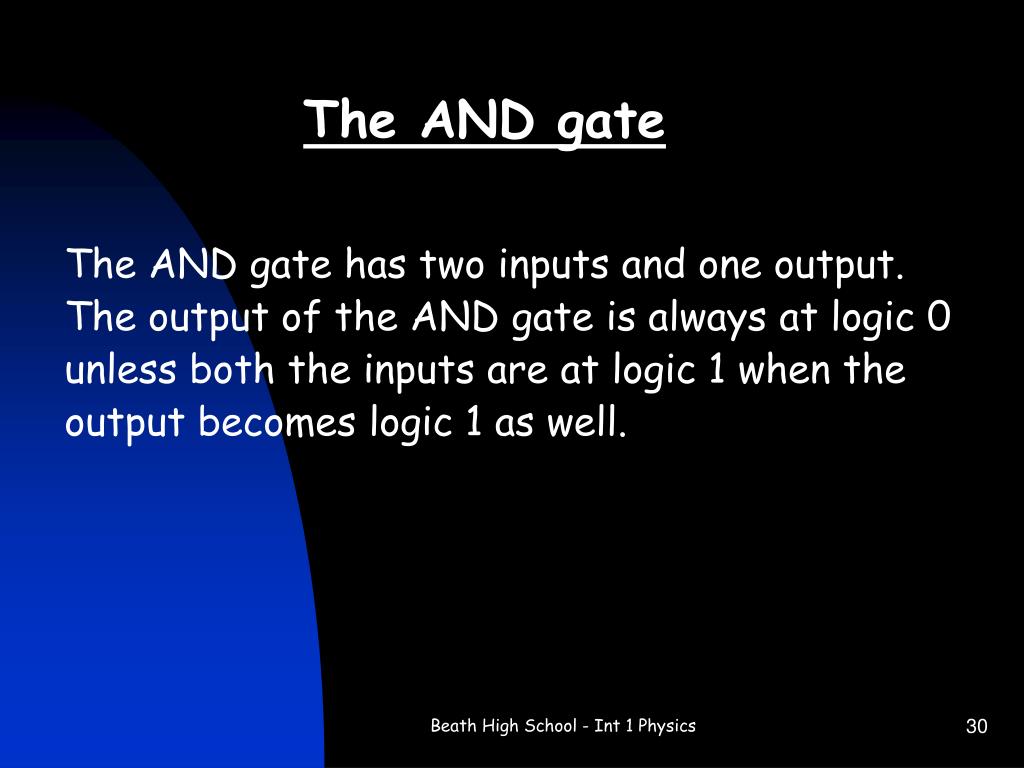 The AND gate

The AND gate has two inputs and one output. The output of the AND gate is always at logic 0 unless both the inputs are at logic 1 when the output becomes logic 1 as well.

Beath High School - Int 1 Physics

30